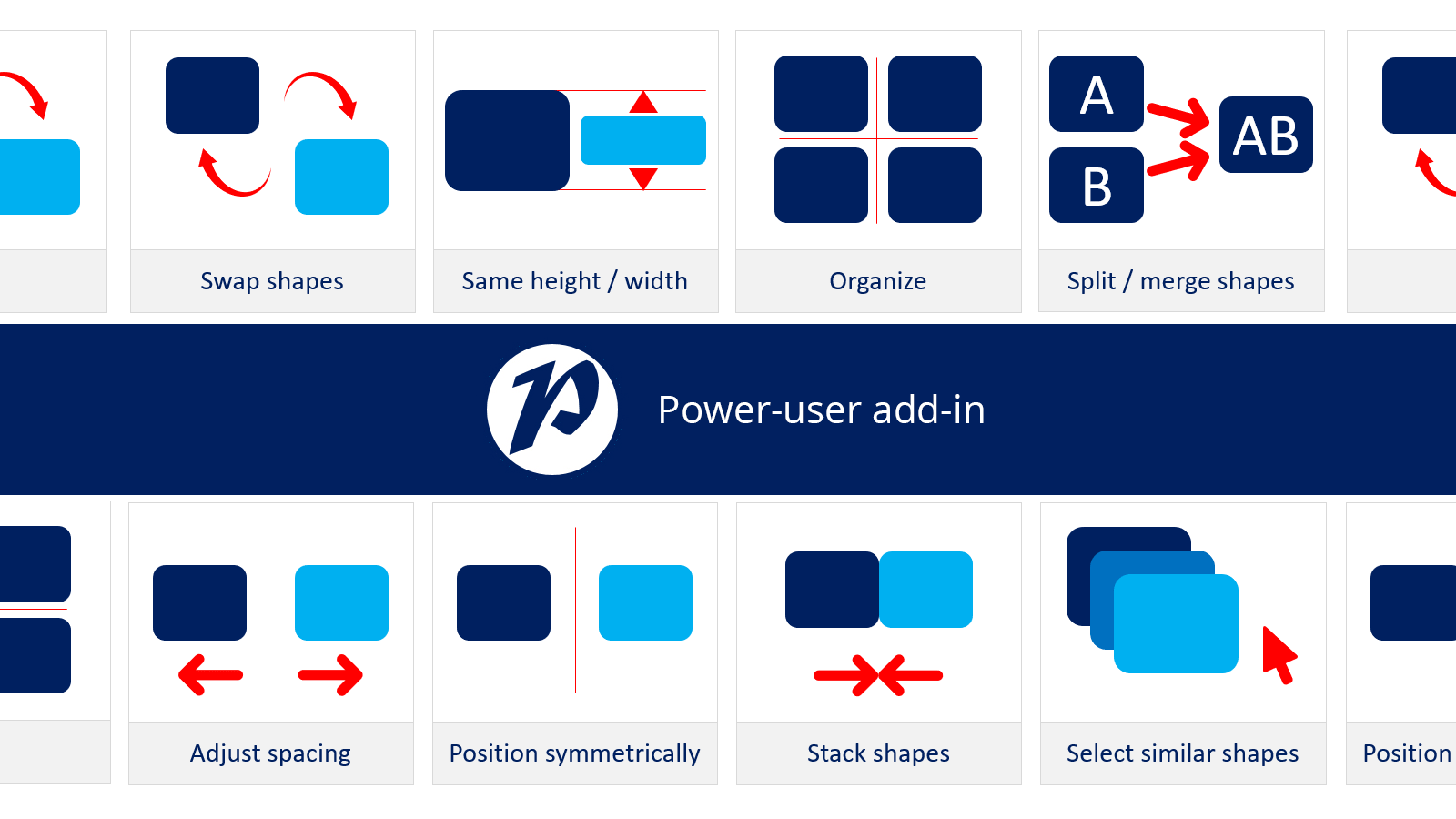 Swap shapes

Same height / width

Organize

A

B

AB

Split / merge shapes

Power-user add-in

Adjust spacing

Position symmetrically

Stack shapes

Select similar shapes

Position